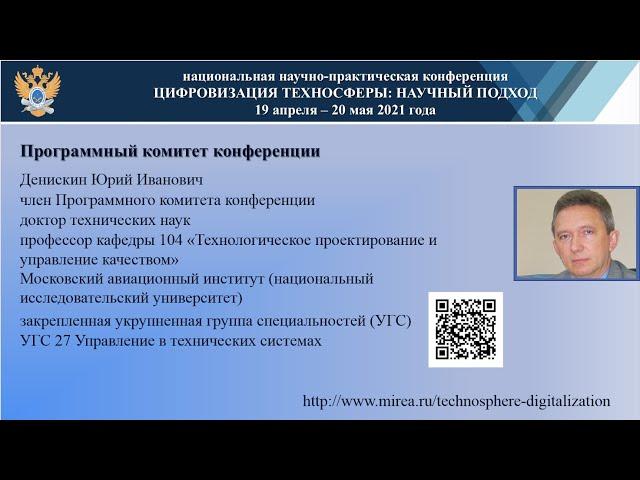 национальная научно-практическая конференция
ЦИФРОВИЗАЦИЯ ТЕХНОСФЕРЫ: НАУЧНЫЙ ПОДХОД
19 апреля – 20 мая 2021 года

Программный комитет конференции

Денискин Юрий Иванович
член Программного комитета конференции
доктор технических наук
профессор кафедры 104 «Технологическое проектирование и управление качеством»
Московский авиационный институт (национальный исследовательский университет)
закрепленная укрупненная группа специальностей (УГС)
УГС 27 Управление в технических системах

http://www.mirea.ru/technosphere-digitalization